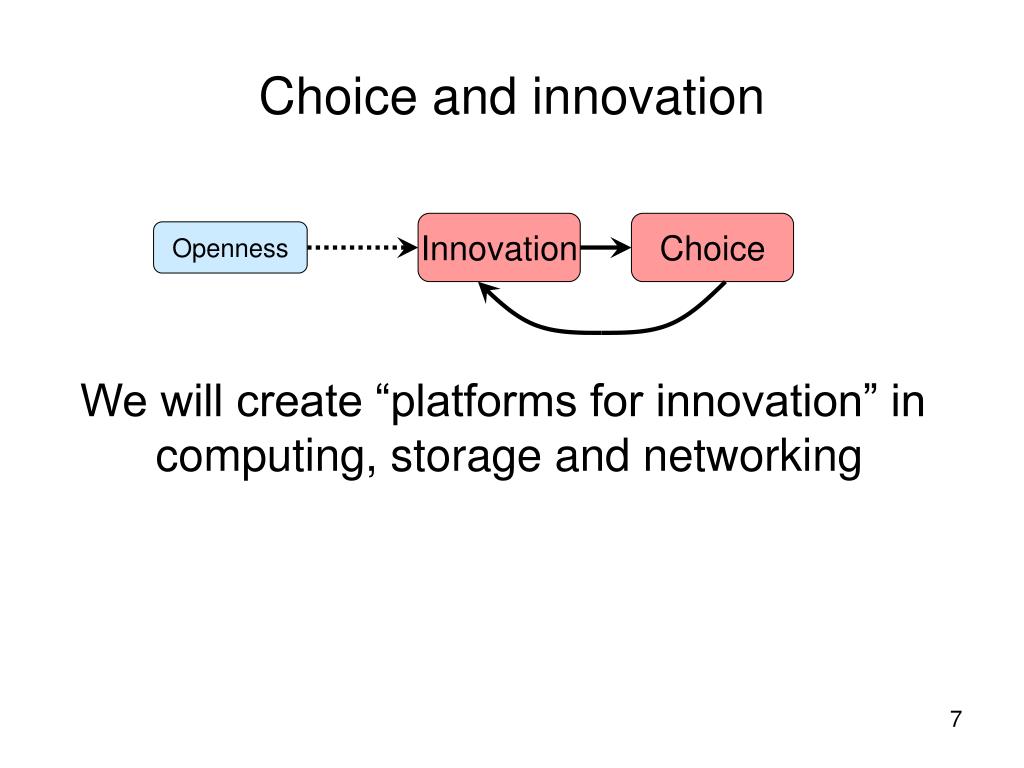 Choice and innovation

Openness

Innovation

Choice

We will create “platforms for innovation” in computing, storage and networking

7